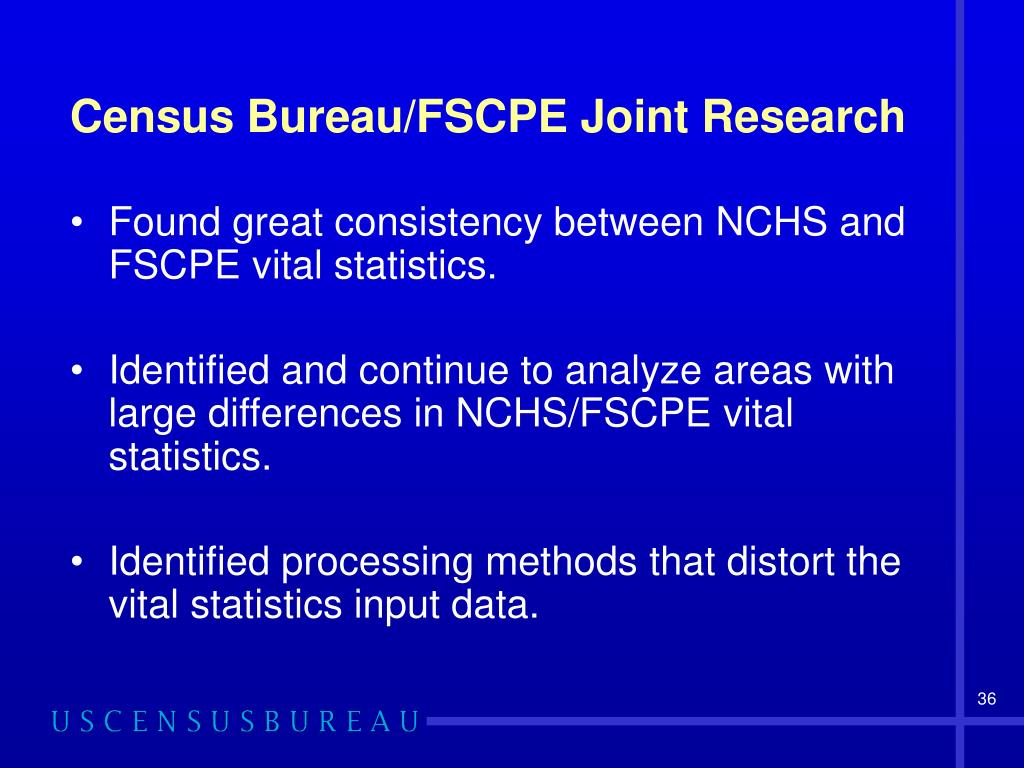 Census Bureau/FSCPE Joint Research

• Found great consistency between NCHS and FSCPE vital statistics.

• Identified and continue to analyze areas with large differences in NCHS/FSCPE vital statistics.

• Identified processing methods that distort the vital statistics input data.

36

USCENSUSBUREAU